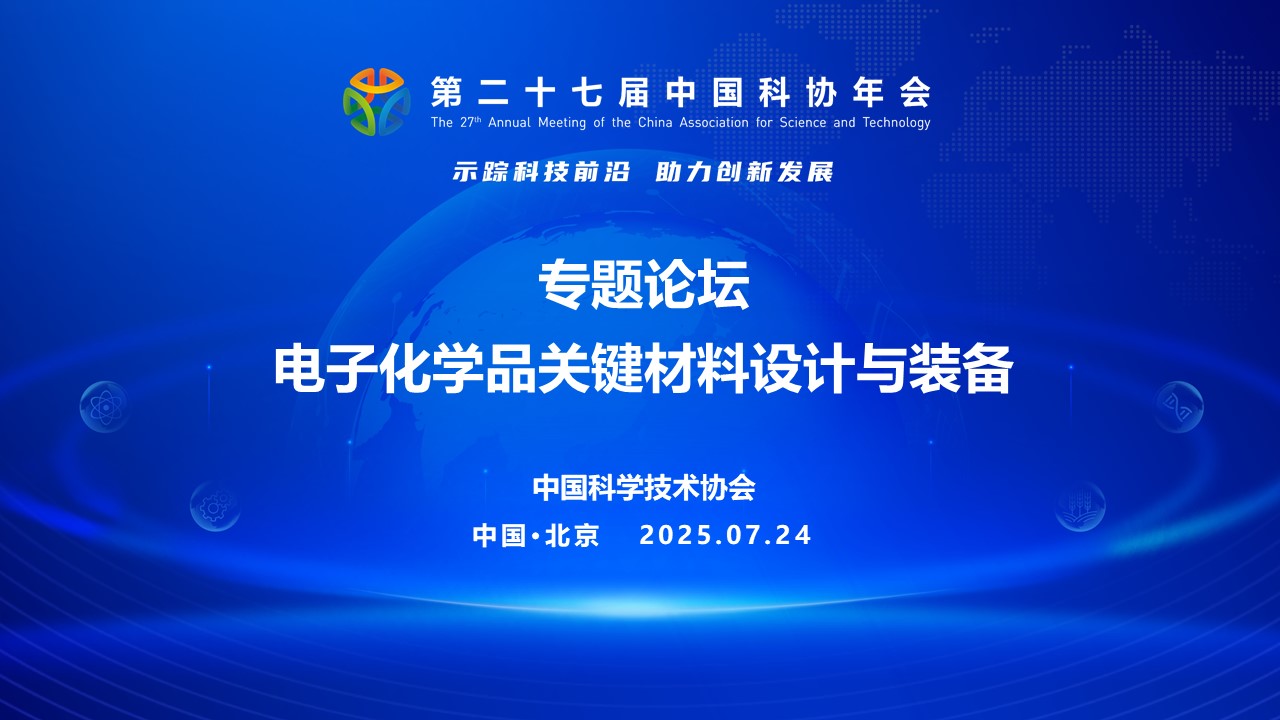 第二十七届中国科协年会
The 27th Annual Meeting of the China Association for Science and Technology

示踪科技前沿 助力创新发展

专题论坛
电子化学品关键材料设计与装备

中国科学技术协会
中国·北京 2025.07.24